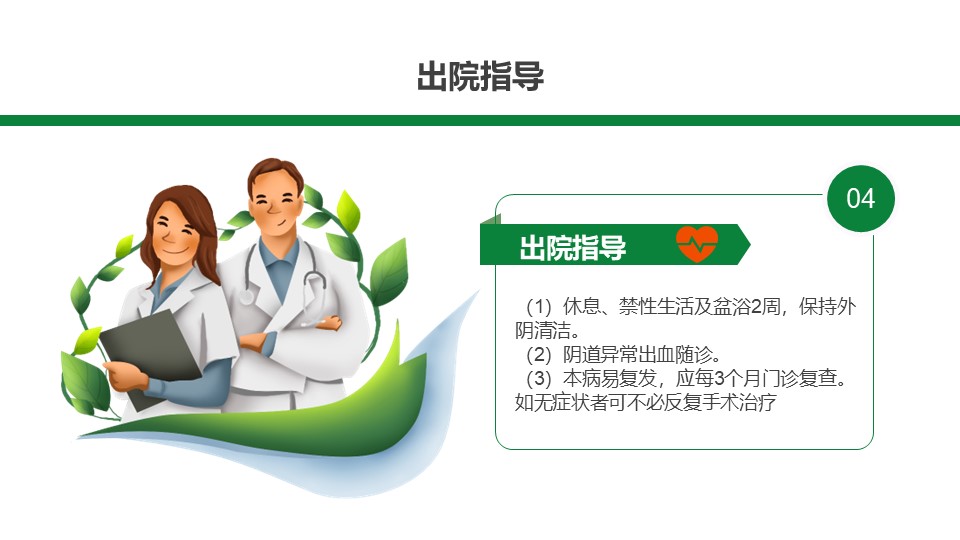 出院指导

04

出院指导

（1）休息、禁性生活及盆浴2周，保持外阴清洁。
（2）阴道异常出血随诊。
（3）本病易复发，应每3个月门诊复查。如无症状者可不必反复手术治疗